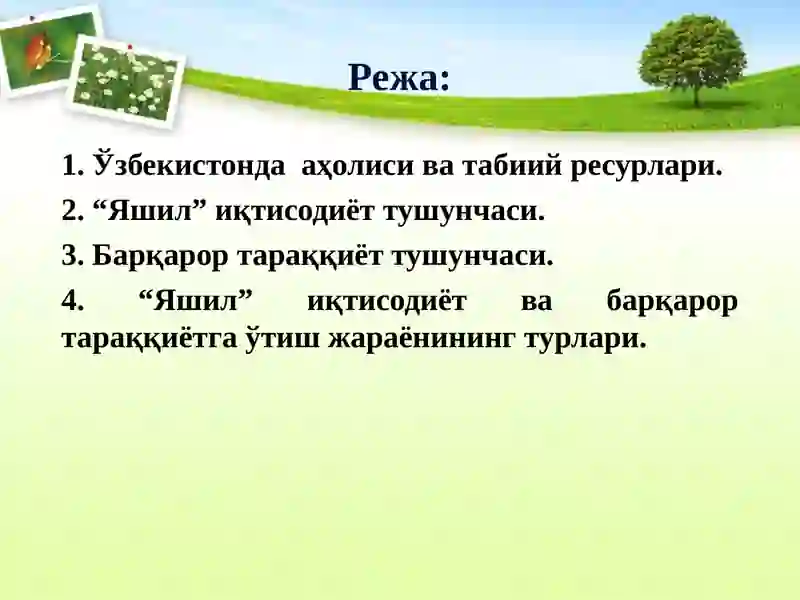 Режа:

1. Ўзбекистонда аҳолиси ва табиий ресурлари.

2. “Яшил” иқтисодиёт тушунчаси.

3. Барқарор тараққиёт тушунчаси.

4. “Яшил” иқтисодиёт ва барқарор тараққиётга ўтиш жараёнининг турлари.